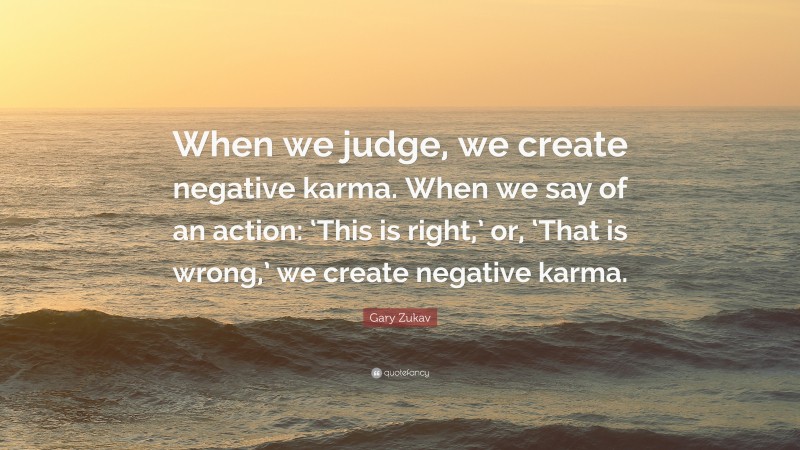 When we judge, we create negative karma. When we say of an action: 'This is right,' or, 'That is wrong,' we create negative karma.

Gary Zukav

quotefancy